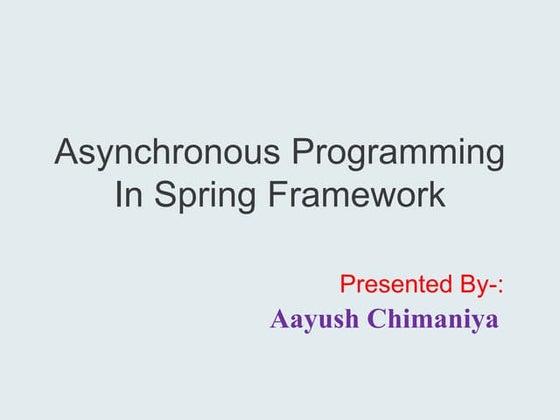 Asynchronous Programming In Spring Framework

Presented By-:
Aayush Chimaniya